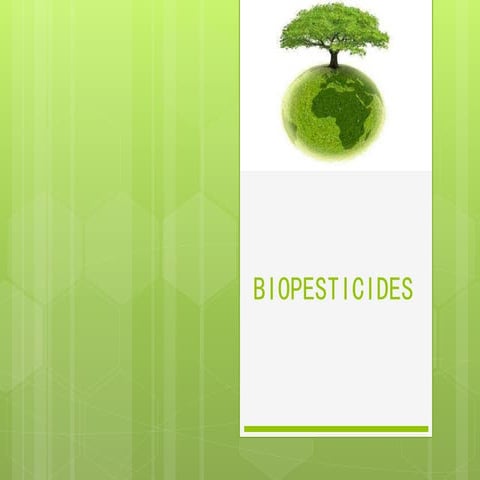 BIOPESTICIDES